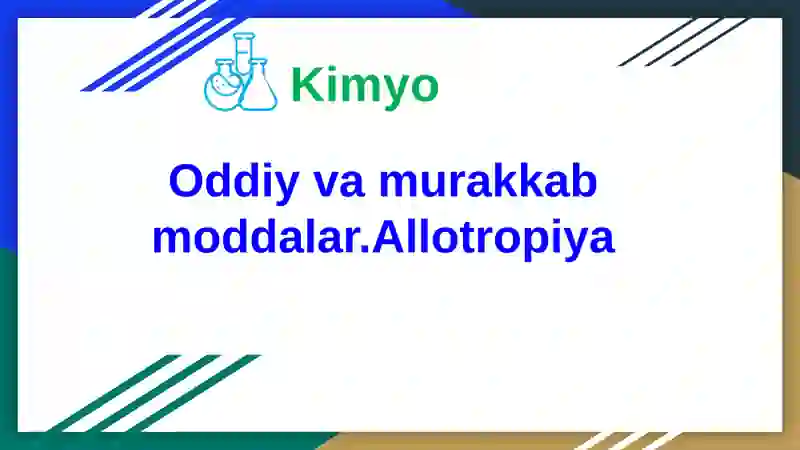 Kimyo

Oddiy va murakkab moddalar.Allotropiya